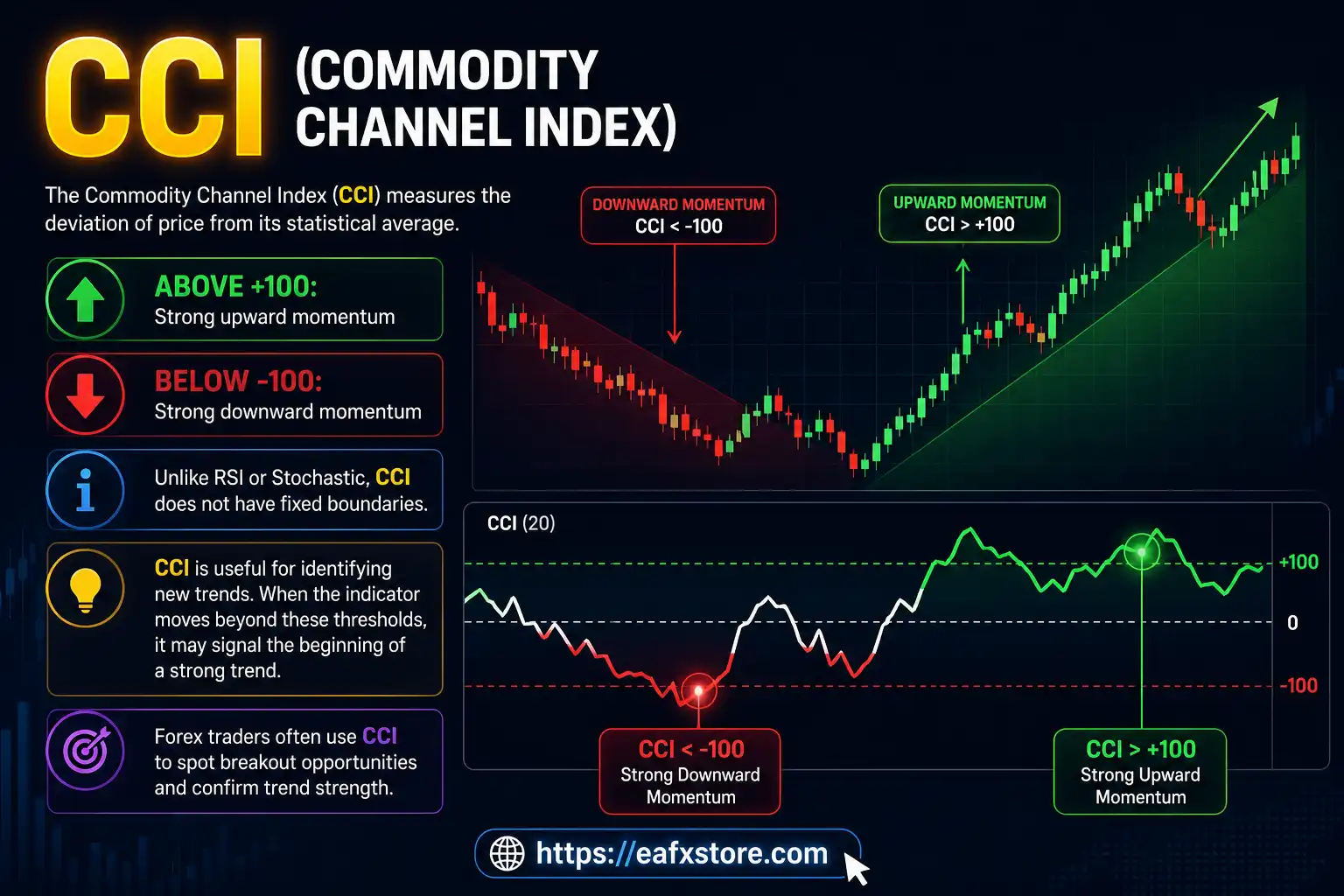 CCI (COMMODITY CHANNEL INDEX)

The Commodity Channel Index (CCI) measures the deviation of price from its statistical average.

ABOVE +100:
Strong upward momentum

BELOW -100:
Strong downward momentum

Unlike RSI or Stochastic, CCI does not have fixed boundaries.

CCI is useful for identifying new trends. When the indicator moves beyond these thresholds, it may signal the beginning of a strong trend.

Forex traders often use CCI to spot breakout opportunities and confirm trend strength.

DOWNWARD MOMENTUM
CCI < -100

UPWARD MOMENTUM
CCI > +100

CCI (20)

+100

0

-100

CCI < -100
Strong Downward Momentum

CCI > +100
Strong Upward Momentum

https://eafxstore.com